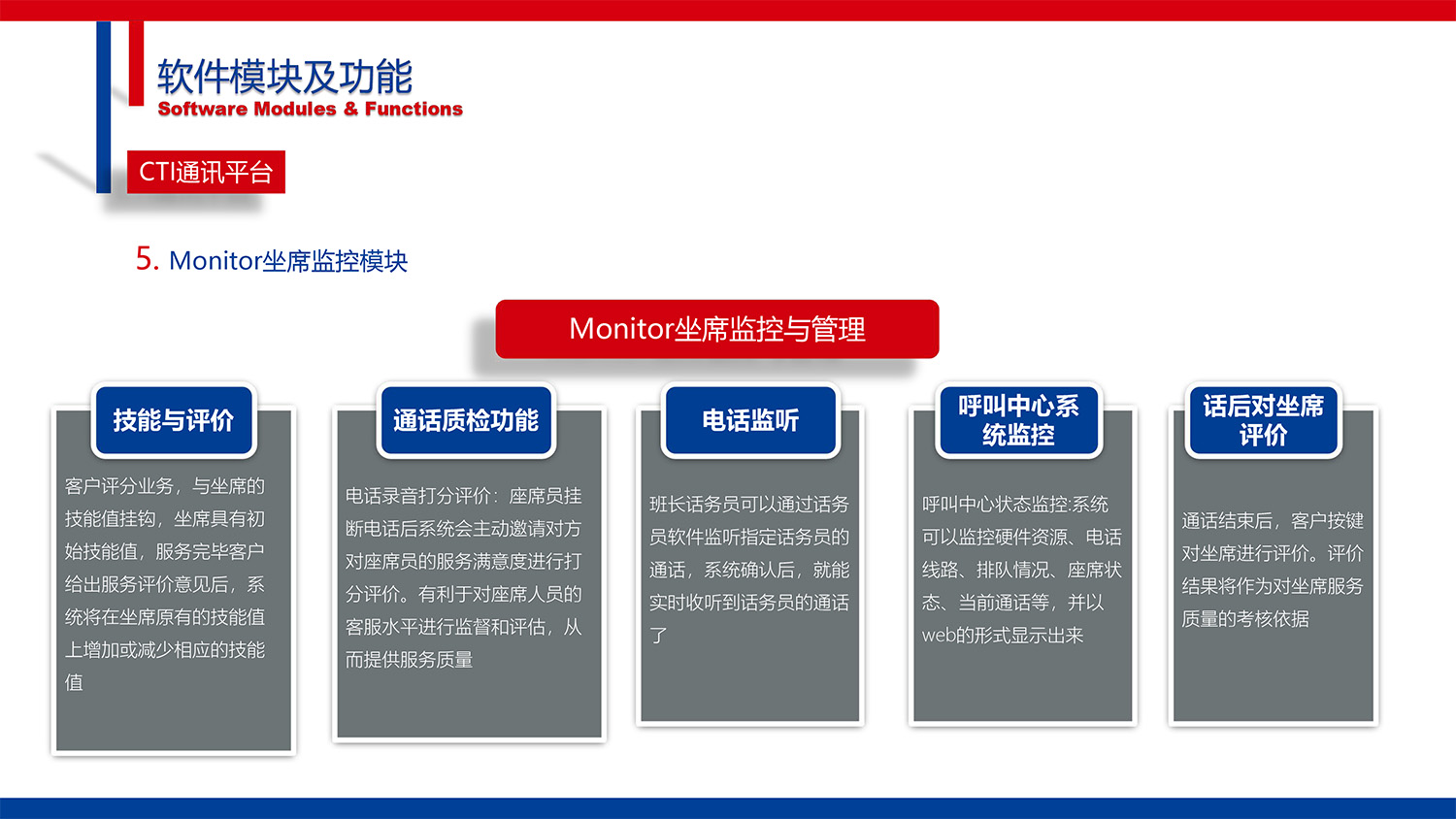 软件模块及功能
Software Modules & Functions

CTI通讯平台

5. Monitor坐席监控模块

Monitor坐席监控与管理

技能与评价

客户评分业务，与坐席的技能值挂钩，坐席具有初始技能值，服务完毕客户给出服务评价意见后，系统将在坐席原有的技能值上增加或减少相应的技能值

通话质检功能

电话录音打分评价：座席员挂断电话后系统会主动邀请对方对座席员的服务满意度进行打分评价。有利于对座席人员的客服水平进行监督和评估，从而提供服务质量

电话监听

班长话务员可以通过话务员软件监听指定话务员的通话，系统确认后，就能实时收听到话务员的通话了

呼叫中心系统监控

呼叫中心状态监控:系统可以监控硬件资源、电话线路、排队情况、座席状态、当前通话等，并以web的形式显示出来

话后对坐席评价

通话结束后，客户按键对坐席进行评价。评价结果将作为对坐席服务质量的考核依据